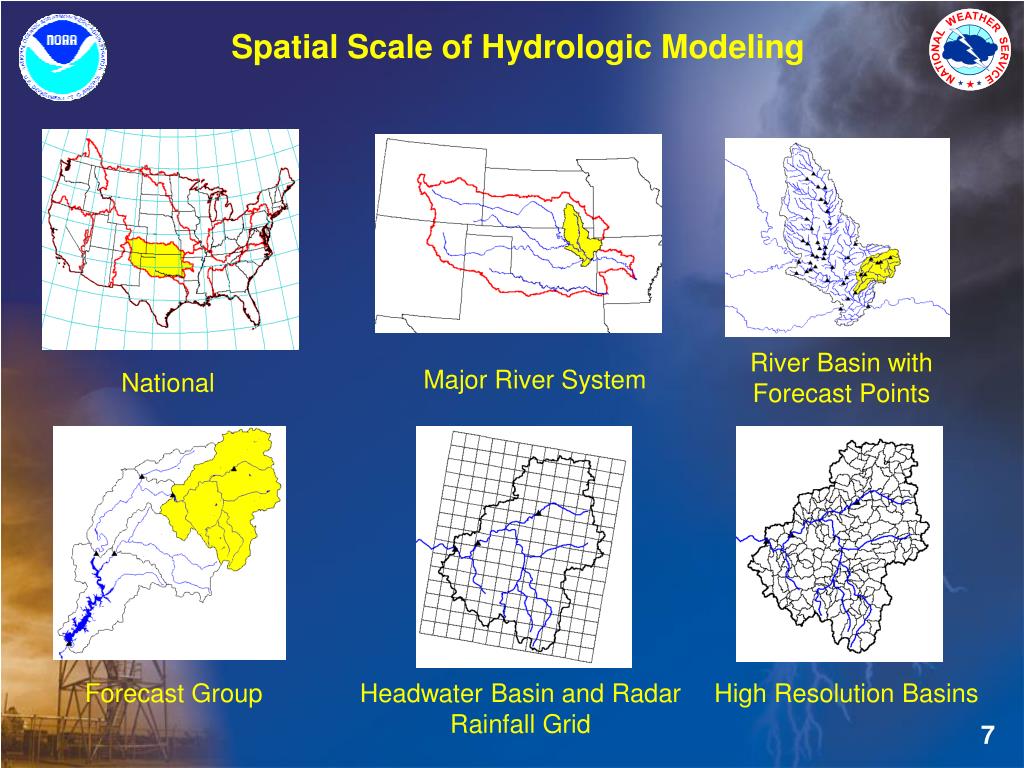 NOAA

Spatial Scale of Hydrologic Modeling

NATIONAL WEATHER SERVICE

National

Major River System

River Basin with Forecast Points

Forecast Group

Headwater Basin and Radar Rainfall Grid

High Resolution Basins

7